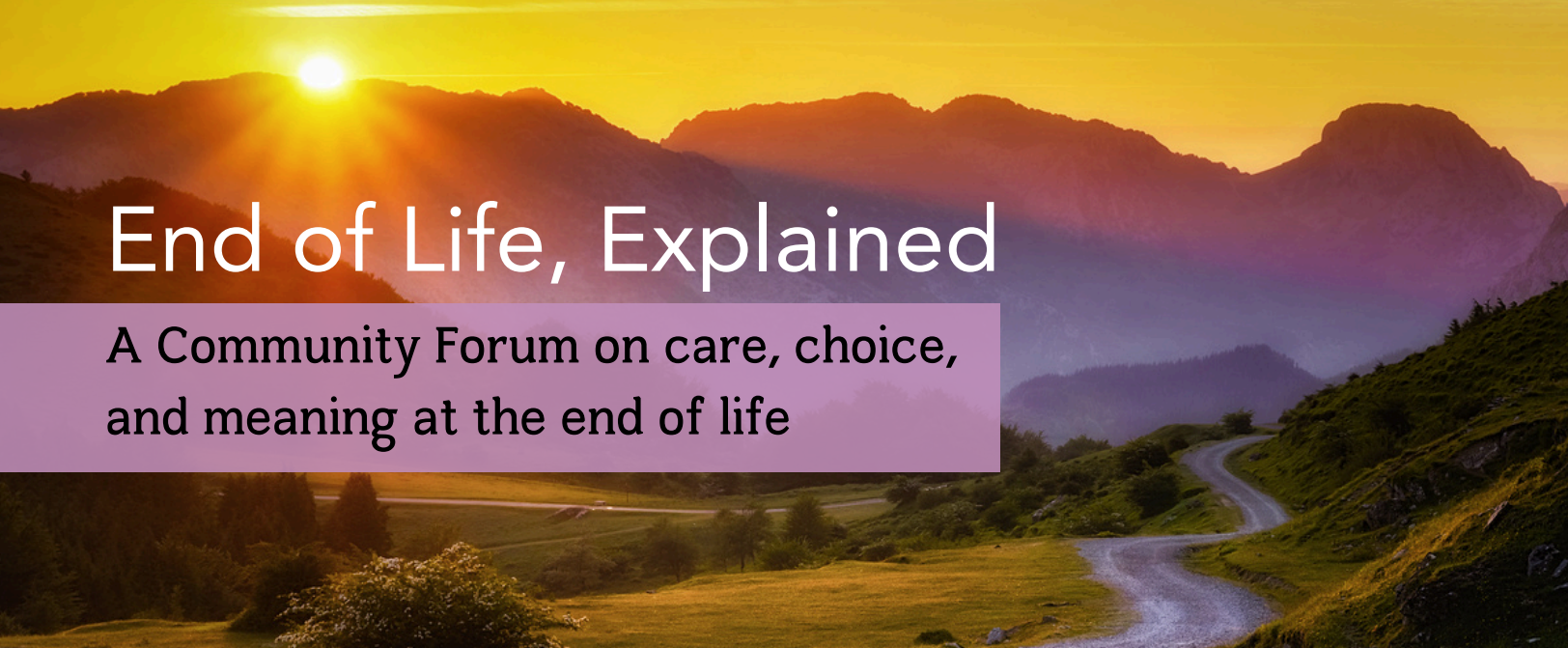 End of Life, Explained

A Community Forum on care, choice, and meaning at the end of life